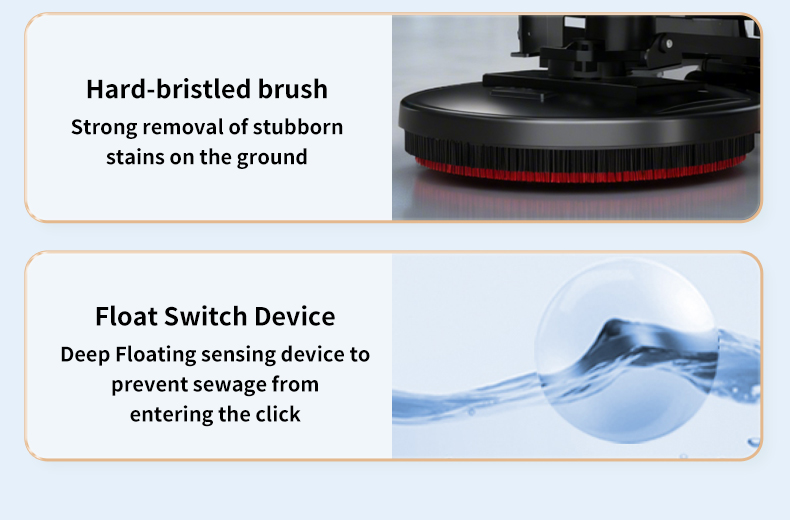 Hard-bristled brush
Strong removal of stubborn stains on the ground

Float Switch Device
Deep Floating sensing device to prevent sewage from entering the click